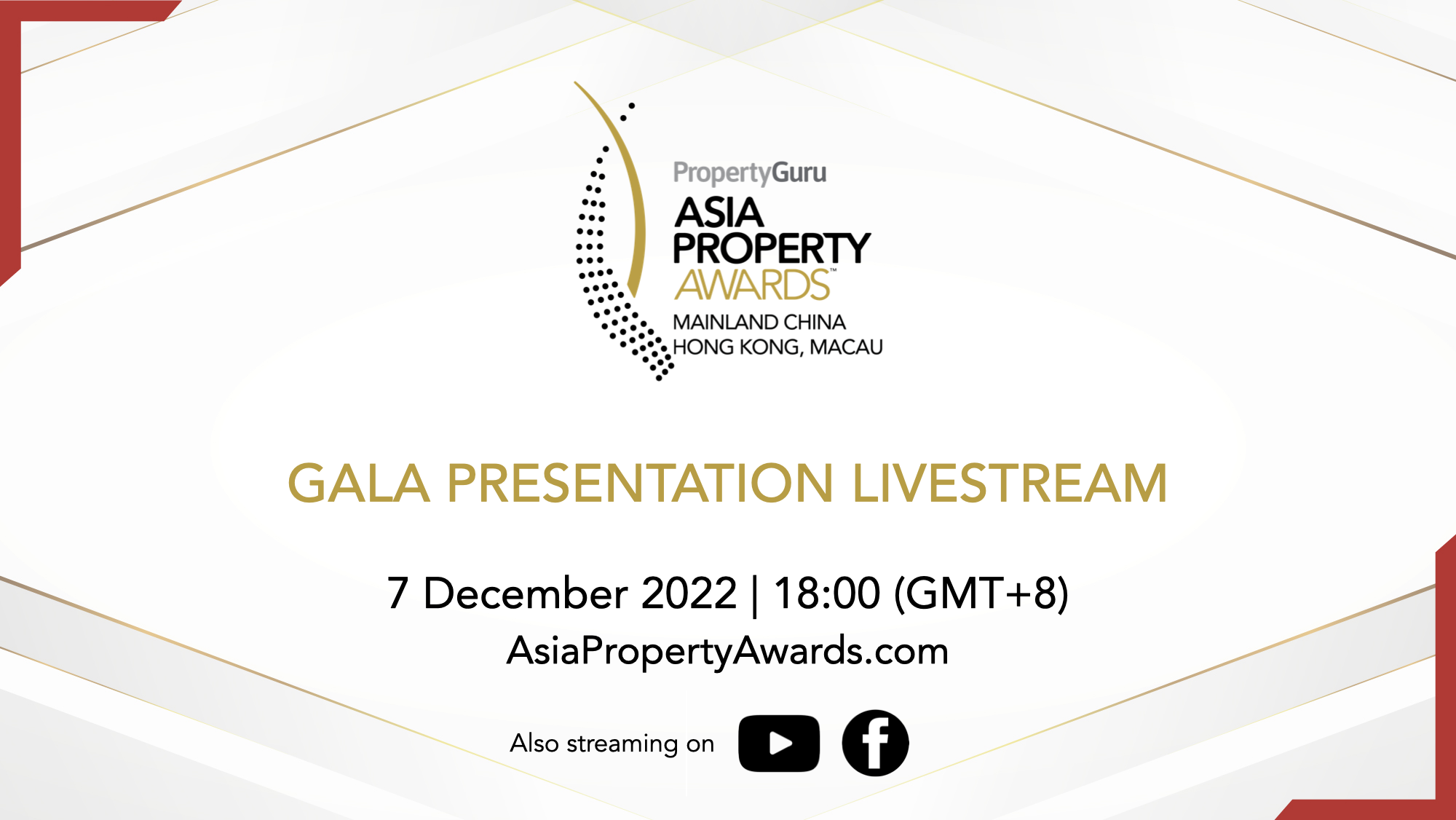 PropertyGuru
ASIA PROPERTY AWARDS™
MAINLAND CHINA
HONG KONG, MACAU

GALA PRESENTATION LIVESTREAM

7 December 2022 | 18:00 (GMT+8)
AsiaPropertyAwards.com

Also streaming on